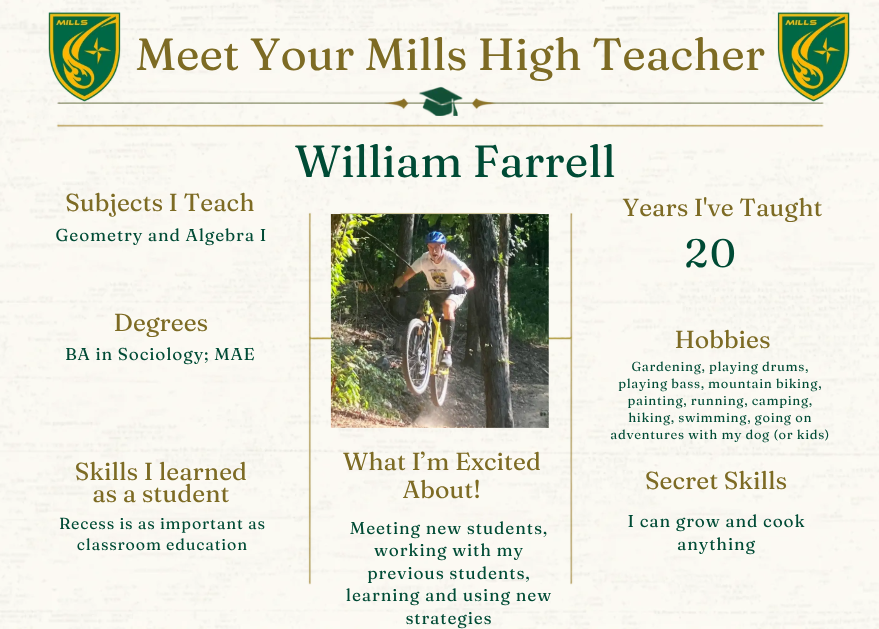 MILLS

Meet Your Mills High Teacher

MILLS

William Farrell

Subjects I Teach
Geometry and Algebra I

Degrees
BA in Sociology; MAE

Skills I learned as a student
Recess is as important as classroom education

What I'm Excited About!
Meeting new students, working with my previous students, learning and using new strategies

Years I've Taught
20

Hobbies
Gardening, playing drums, playing bass, mountain biking, painting, running, camping, hiking, swimming, going on adventures with my dog (or kids)

Secret Skills
I can grow and cook anything